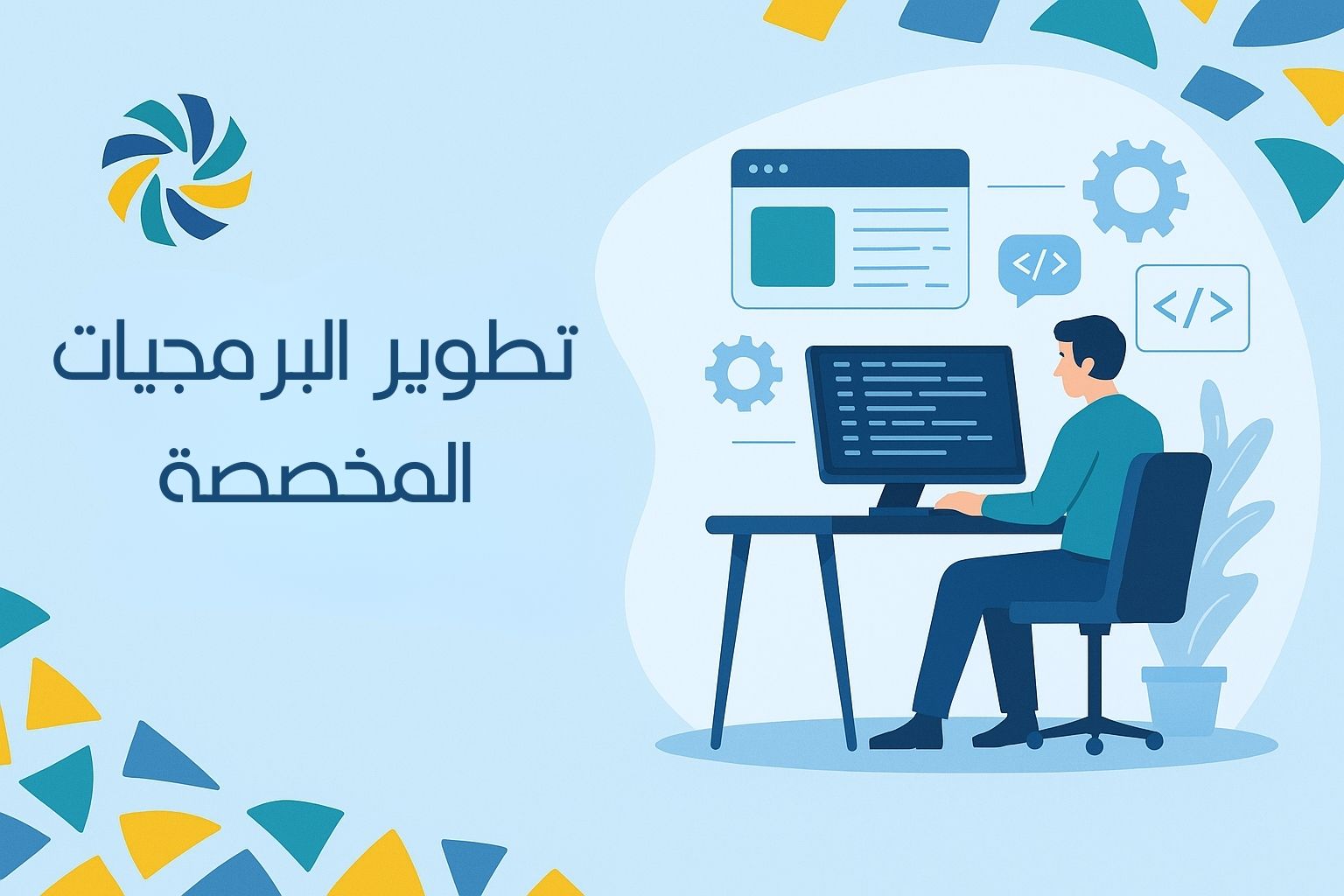 تطوير البرمجيات
المخصصة

</>

</>